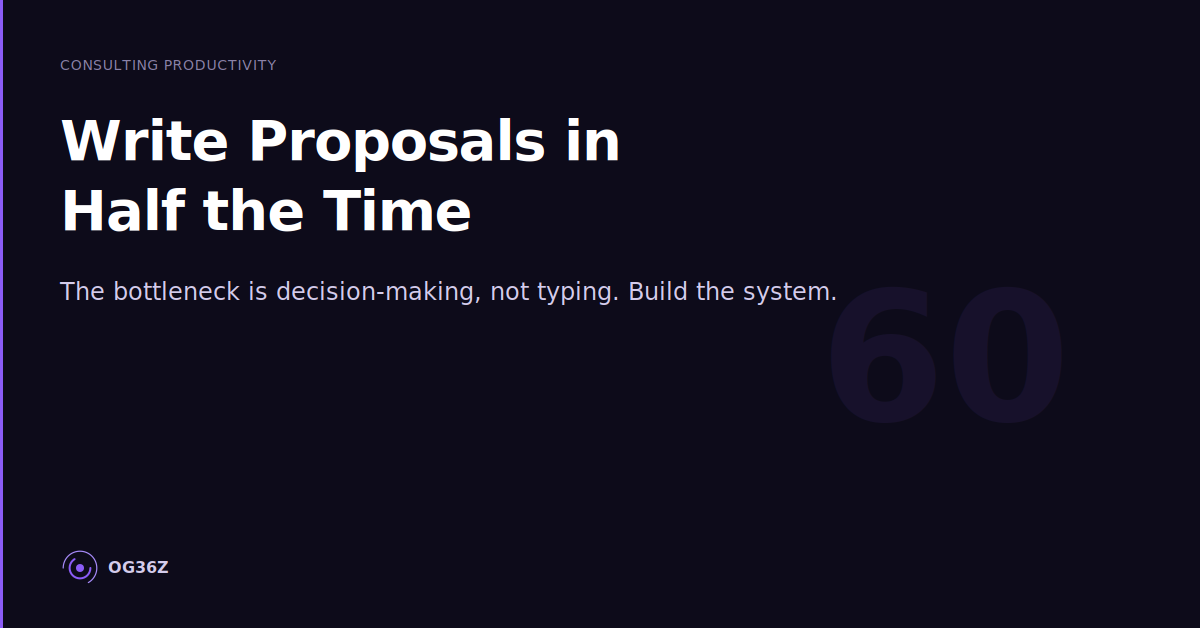 CONSULTING PRODUCTIVITY

Write Proposals in Half the Time

The bottleneck is decision-making, not typing. Build the system.

60

OG36Z